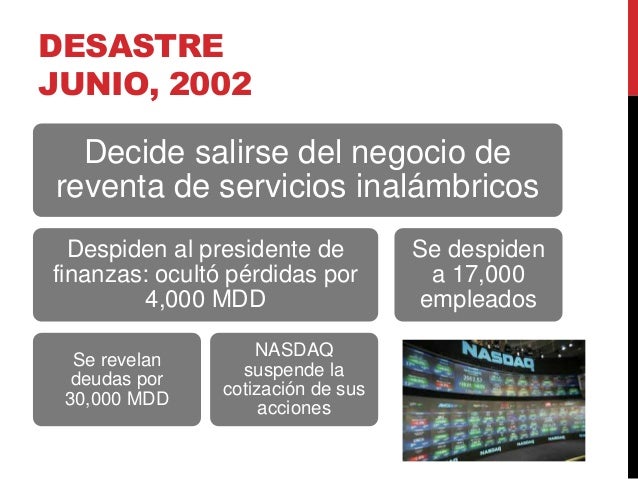 DESASTRE
JUNIO, 2002

Decide salirse del negocio de reventa de servicios inalámbricos

Despiden al presidente de finanzas: ocultó pérdidas por 4,000 MDD

Se despiden a 17,000 empleados

Se revelan deudas por 30,000 MDD

NASDAQ suspende la cotización de sus acciones

NASDAQ